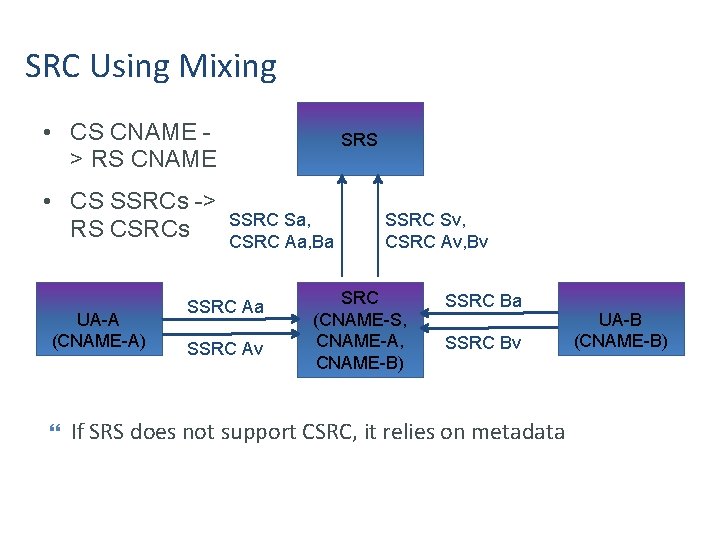 SRC Using Mixing

• CS CNAME -> RS CNAME

• CS SSRCs -> RS CSRCs

SRS

SSRC Sa, CSRC Aa,Ba

SSRC Sv, CSRC Av,Bv

UA-A (CNAME-A)

SSRC Aa

SSRC Av

SRC (CNAME-S, CNAME-A, CNAME-B)

SSRC Ba

SSRC Bv

UA-B (CNAME-B)

“ If SRS does not support CSRC, it relies on metadata